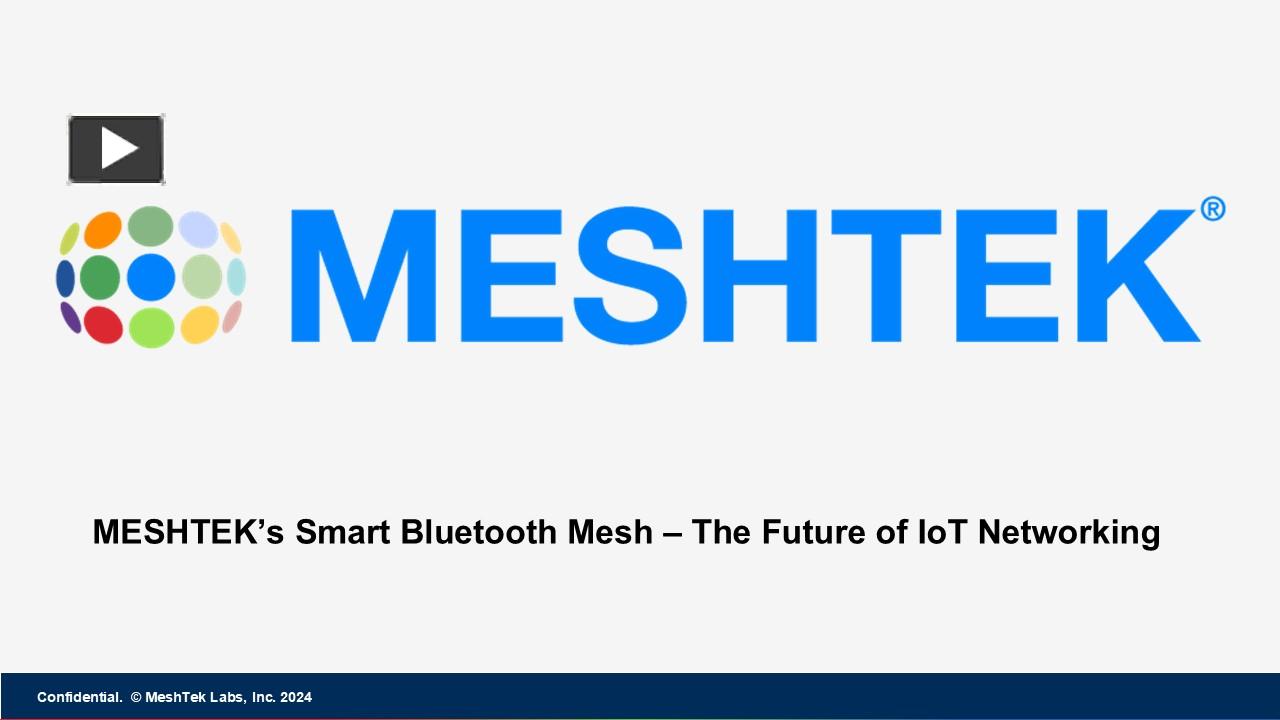 MESHTEK®

MESHTEK’s Smart Bluetooth Mesh – The Future of IoT Networking

Confidential. © MeshTek Labs, Inc. 2024